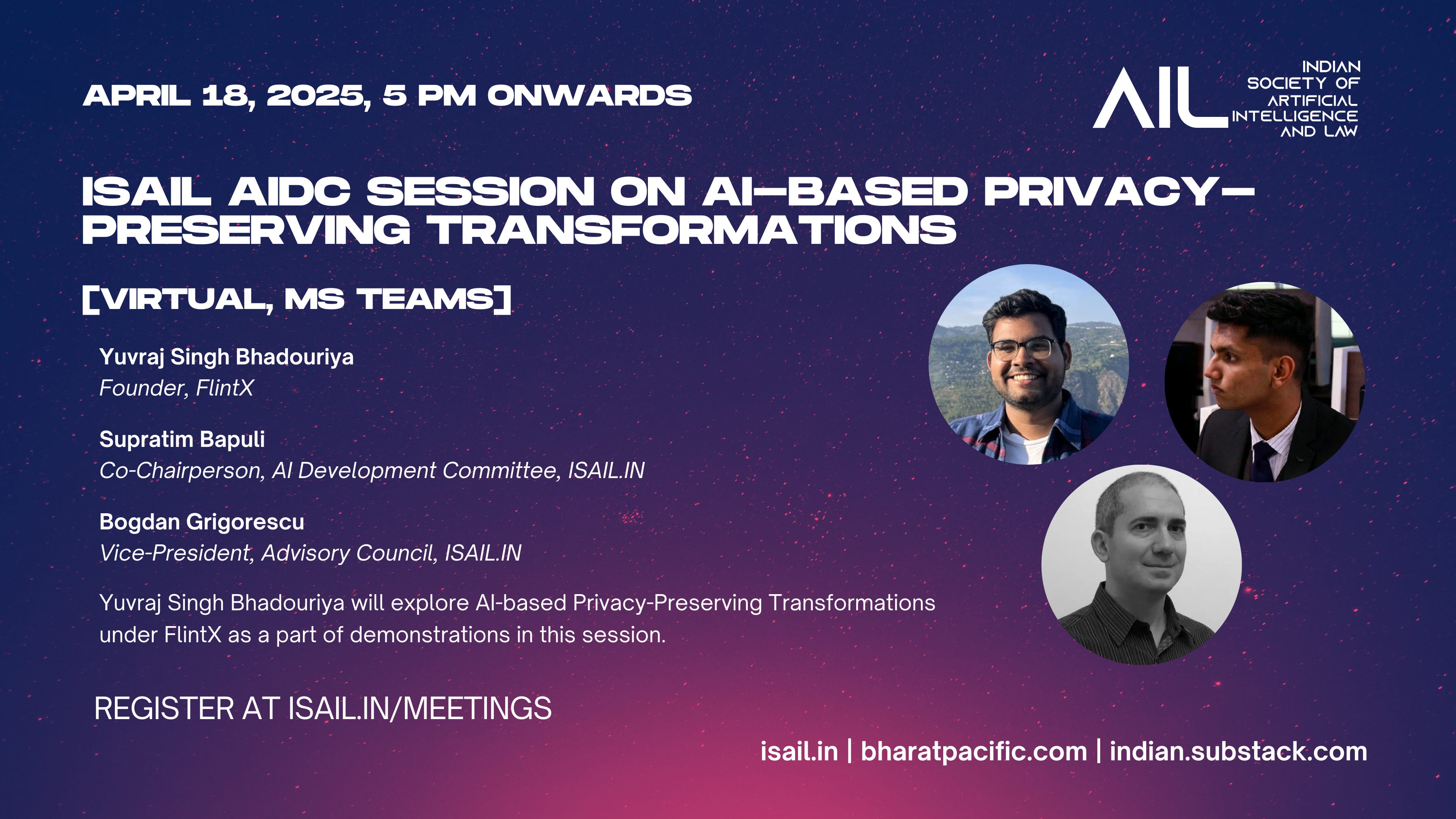 APRIL 18, 2025, 5 PM ONWARDS

AIL INDIAN SOCIETY OF ARTIFICIAL INTELLIGENCE AND LAW

ISAIL AIDC SESSION ON AI-BASED PRIVACY-PRESERVING TRANSFORMATIONS

[VIRTUAL, MS TEAMS]

Yuvraj Singh Bhadouriya
Founder, FlintX

Supratim Bapuli
Co-Chairperson, AI Development Committee, ISAIL.IN

Bogdan Grigorescu
Vice-President, Advisory Council, ISAIL.IN

Yuvraj Singh Bhadouriya will explore AI-based Privacy-Preserving Transformations under FlintX as a part of demonstrations in this session.

REGISTER AT ISAIL.IN/MEETINGS

isail.in | bharatpacific.com | indian.substack.com